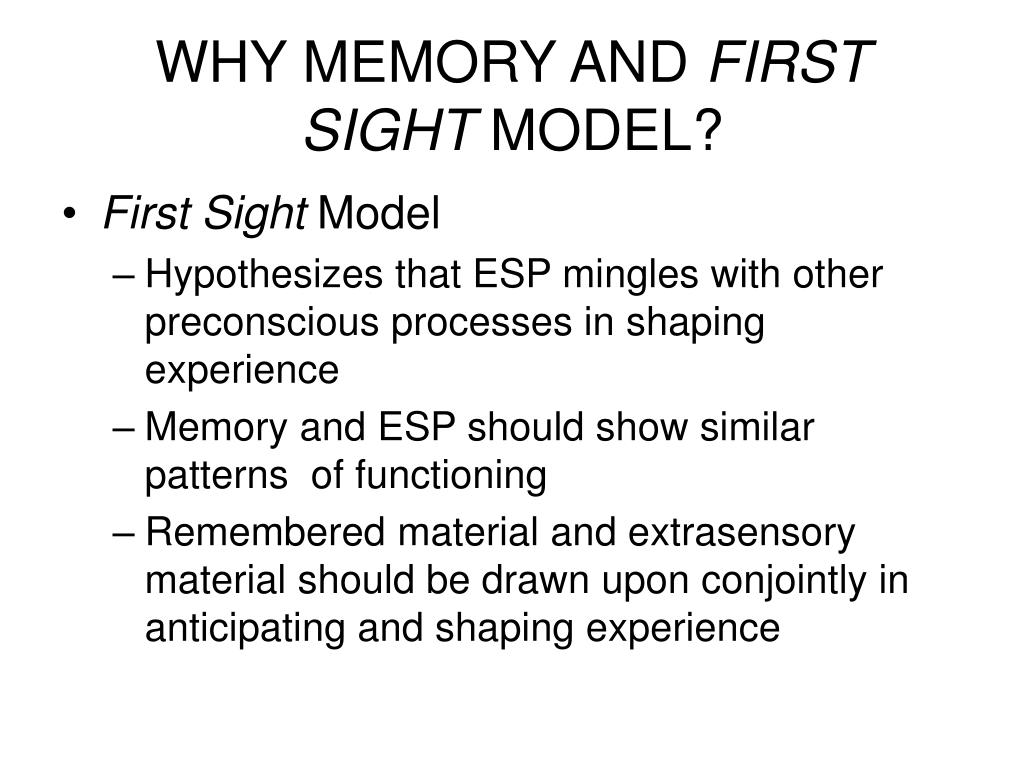 WHY MEMORY AND FIRST SIGHT MODEL?

• First Sight Model
– Hypothesizes that ESP mingles with other preconscious processes in shaping experience
– Memory and ESP should show similar patterns of functioning
– Remembered material and extrasensory material should be drawn upon conjointly in anticipating and shaping experience